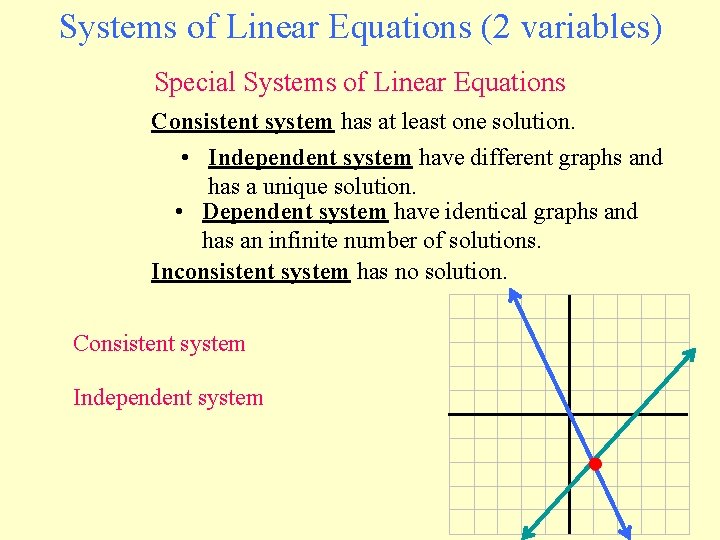 Systems of Linear Equations (2 variables)

Special Systems of Linear Equations

Consistent system has at least one solution.

• Independent system have different graphs and has a unique solution.

• Dependent system have identical graphs and has an infinite number of solutions.

Inconsistent system has no solution.

Consistent system

Independent system